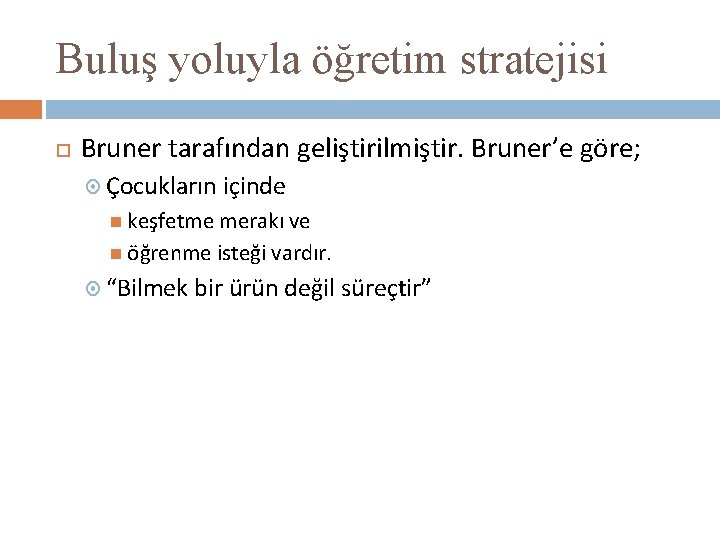 Buluş yoluyla öğretim stratejisi

Bruner tarafından geliştirilmiştir. Bruner’e göre;

Çocukların içinde

keşfetme merakı ve

öğrenme isteği vardır.

“Bilmek bir ürün değil süreçtir”